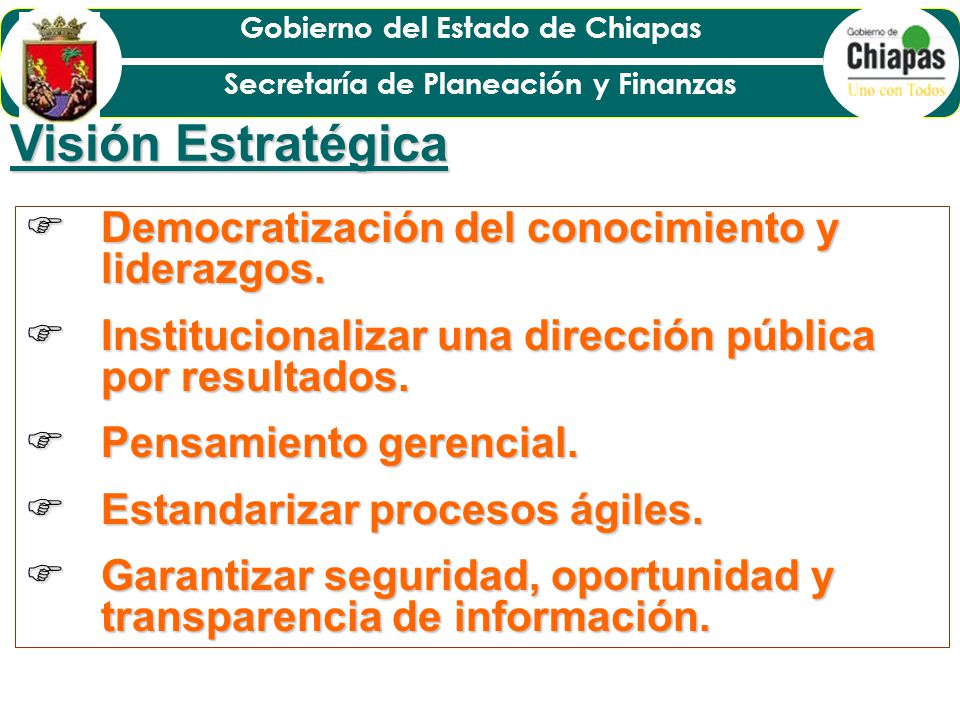 Gobierno del Estado de Chiapas

Secretaría de Planeación y Finanzas

Gobierno de Chiapas Uno con Todos

Visión Estratégica

☞ Democratización del conocimiento y liderazgos.

☞ Institucionalizar una dirección pública por resultados.

☞ Pensamiento gerencial.

☞ Estandarizar procesos ágiles.

☞ Garantizar seguridad, oportunidad y transparencia de información.